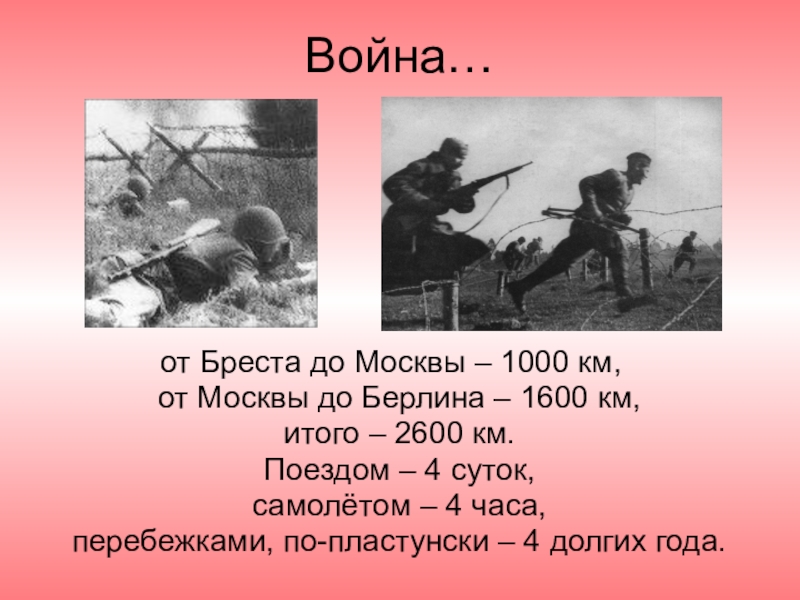 Война…

от Бреста до Москвы – 1000 км,
от Москвы до Берлина – 1600 км,
итого – 2600 км.
Поездом – 4 суток,
самолётом – 4 часа,
перебежками, по-пластунски – 4 долгих года.